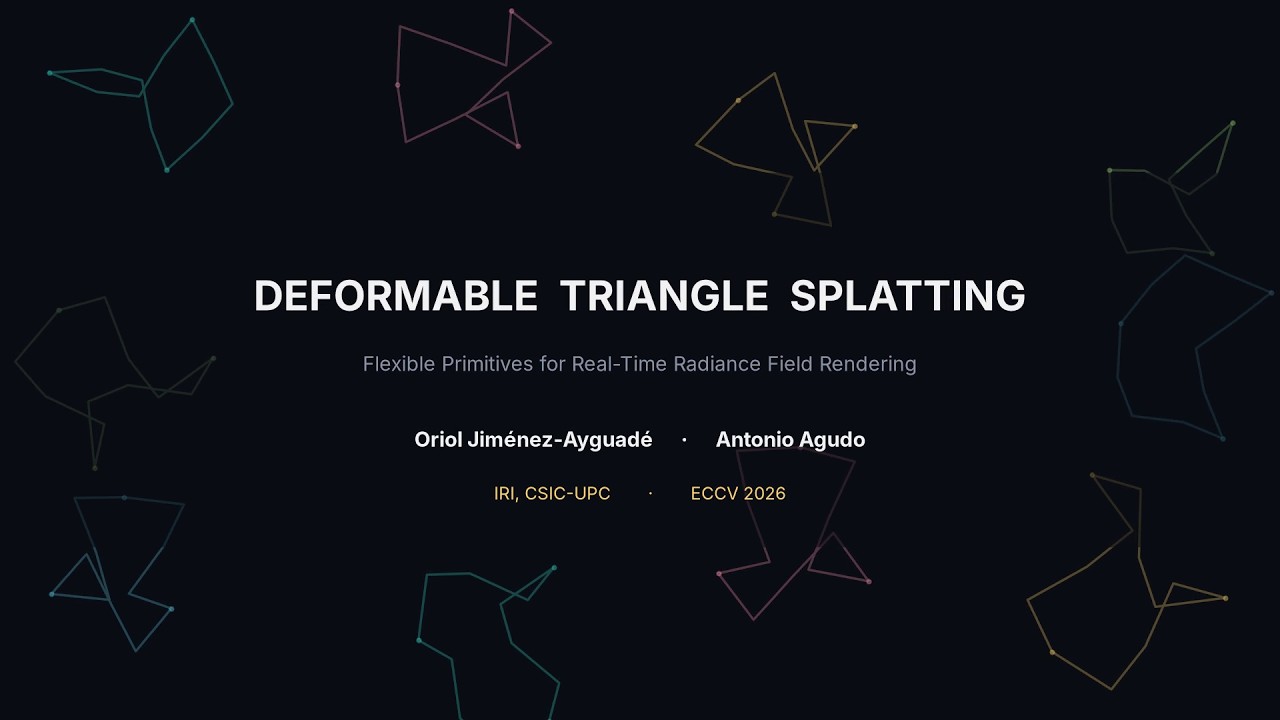 DEFORMABLE TRIANGLE SPLATTING

Flexible Primitives for Real-Time Radiance Field Rendering

Oriol Jiménez-Ayguadé · Antonio Agudo

IRI, CSIC-UPC · ECCV 2026